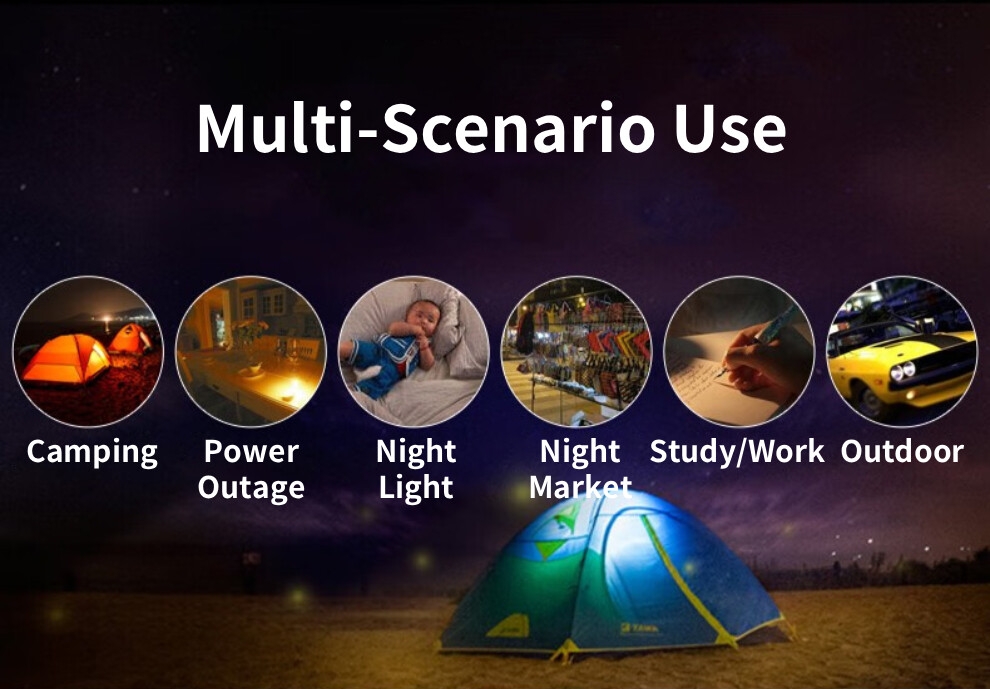 Multi-Scenario Use

Camping

Power Outage

Night Light

Night Market

Study/Work

Outdoor